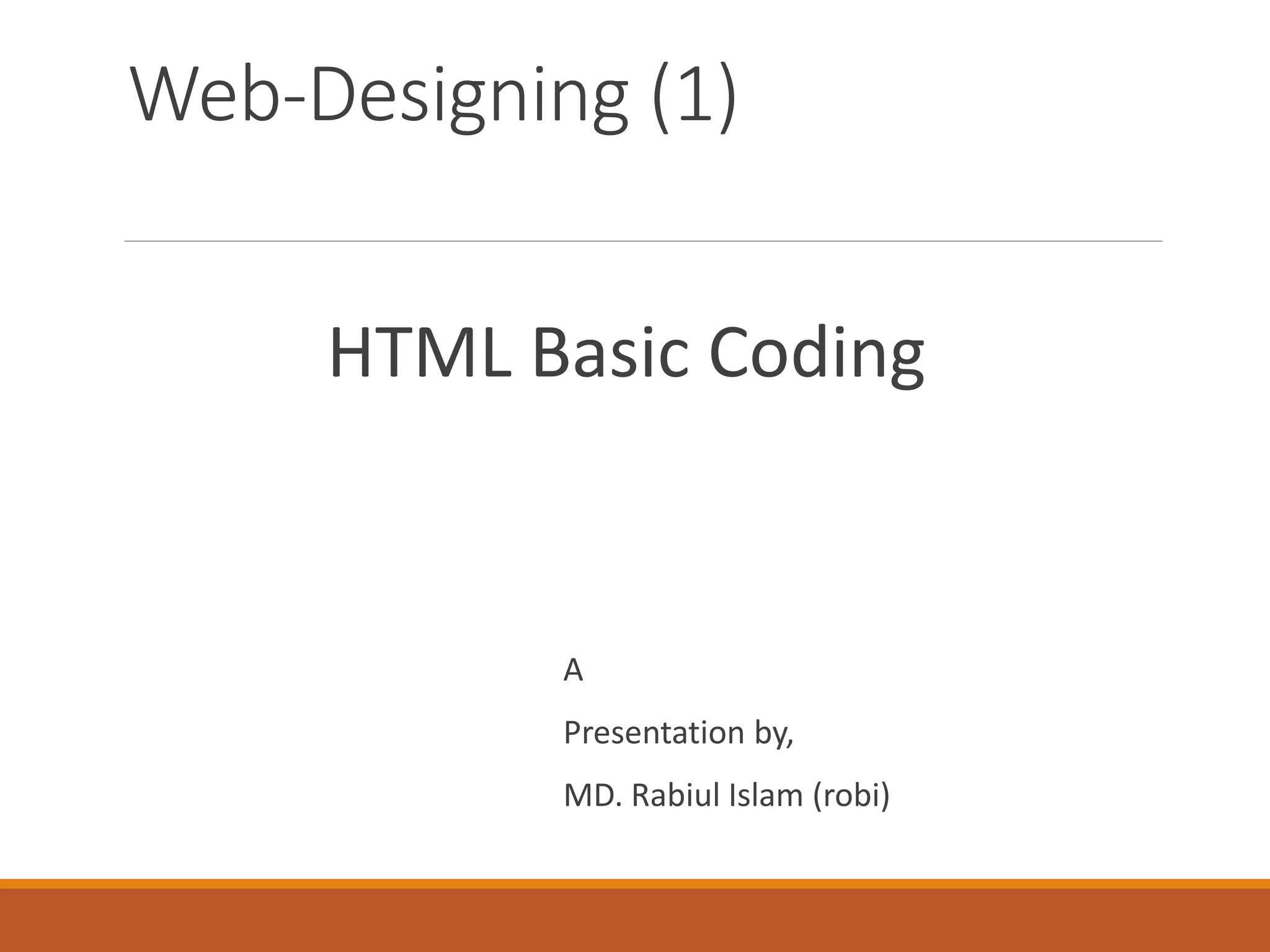 Web-Designing (1)

HTML Basic Coding

A

Presentation by,

MD. Rabiul Islam (robi)